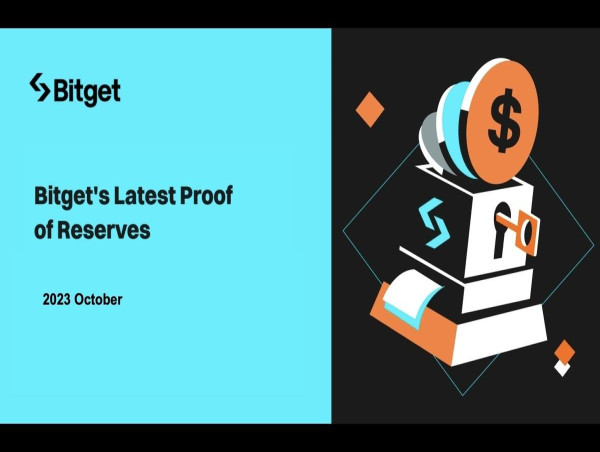 Bitget

Bitget's Latest Proof of Reserves

2023 October

$